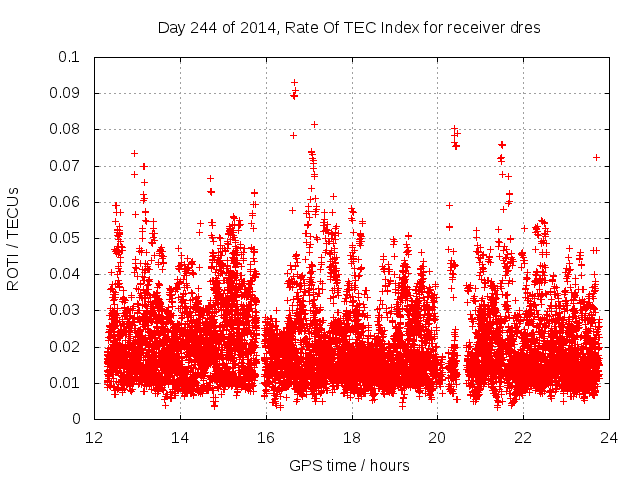 Day 244 of 2014, Rate Of TEC Index for receiver dres

ROTI / TECUs

0.1
0.09
0.08
0.07
0.06
0.05
0.04
0.03
0.02
0.01
0

12
14
16
18
20
22
24

GPS time / hours